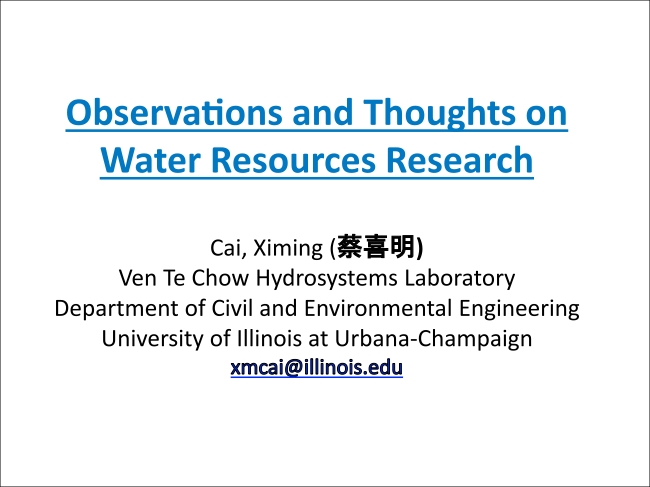 Observations and Thoughts on Water Resources Research

Cai, Ximing (蔡喜明)
Ven Te Chow Hydrosystems Laboratory
Department of Civil and Environmental Engineering
University of Illinois at Urbana-Champaign
xmcai@illinois.edu